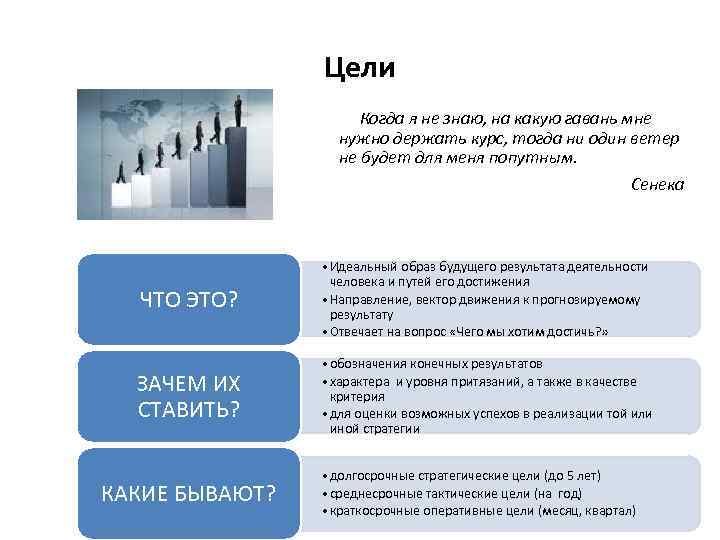 Цели

Когда я не знаю, на какую гавань мне нужно держать курс, тогда ни один ветер не будет для меня попутным.

Сенека

ЧТО ЭТО?

• Идеальный образ будущего результата деятельности человека и путей его достижения
• Направление, вектор движения к прогнозируемому результату
• Отвечает на вопрос «Чего мы хотим достичь?»

ЗАЧЕМ ИХ СТАВИТЬ?

• обозначения конечных результатов
• характера и уровня притязаний, а также в качестве критерия
• для оценки возможных успехов в реализации той или иной стратегии

КАКИЕ БЫВАЮТ?

• долгосрочные стратегические цели (до 5 лет)
• среднесрочные тактические цели (на год)
• краткосрочные оперативные цели (месяц, квартал)